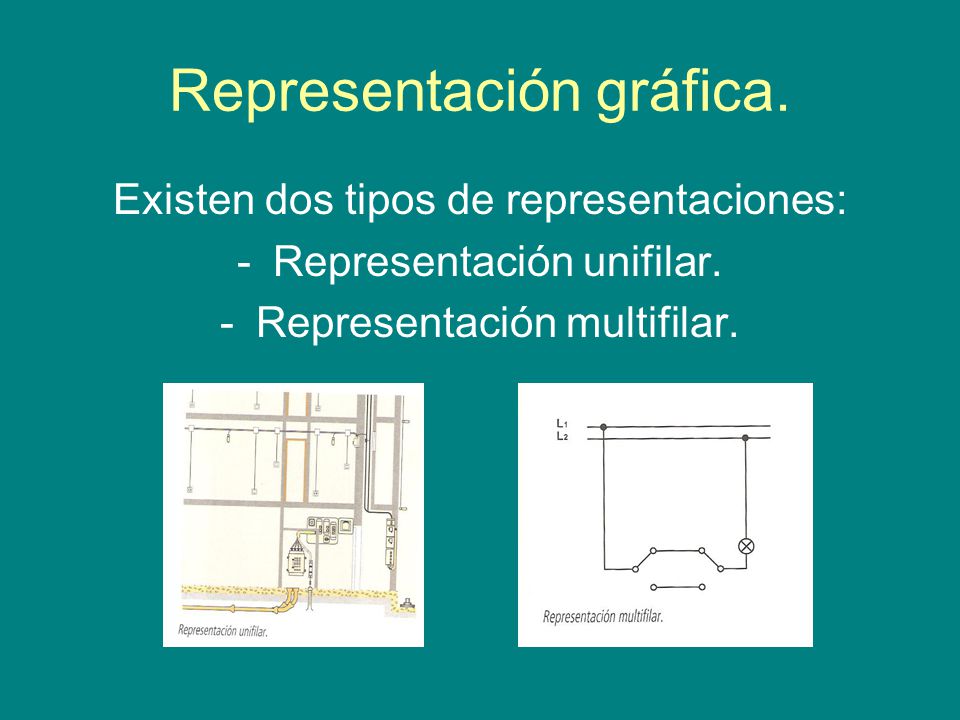 Representación gráfica.

Existen dos tipos de representaciones:
- Representación unifilar.
- Representación multifilar.

Representación unifilar.

$L_1$
$L_2$

Representación multifilar.